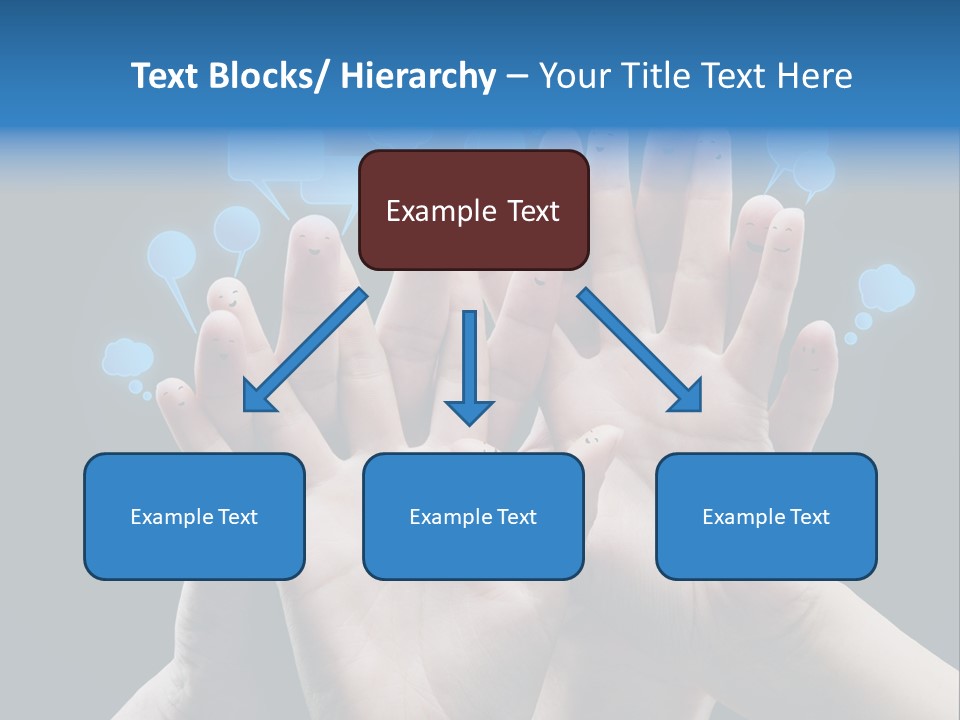 Text Blocks/ Hierarchy – Your Title Text Here

Example Text

Example Text

Example Text

Example Text